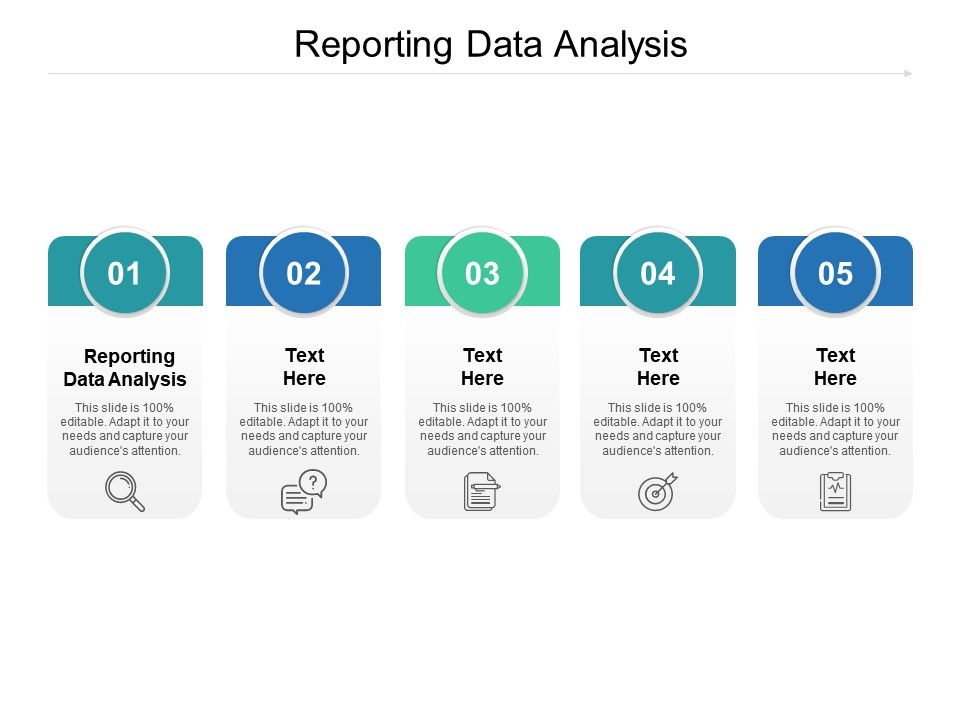 Reporting Data Analysis

01

Reporting Data Analysis

This slide is 100% editable. Adapt it to your needs and capture your audience's attention.

02

Text Here

This slide is 100% editable. Adapt it to your needs and capture your audience's attention.

03

Text Here

This slide is 100% editable. Adapt it to your needs and capture your audience's attention.

04

Text Here

This slide is 100% editable. Adapt it to your needs and capture your audience's attention.

05

Text Here

This slide is 100% editable. Adapt it to your needs and capture your audience's attention.